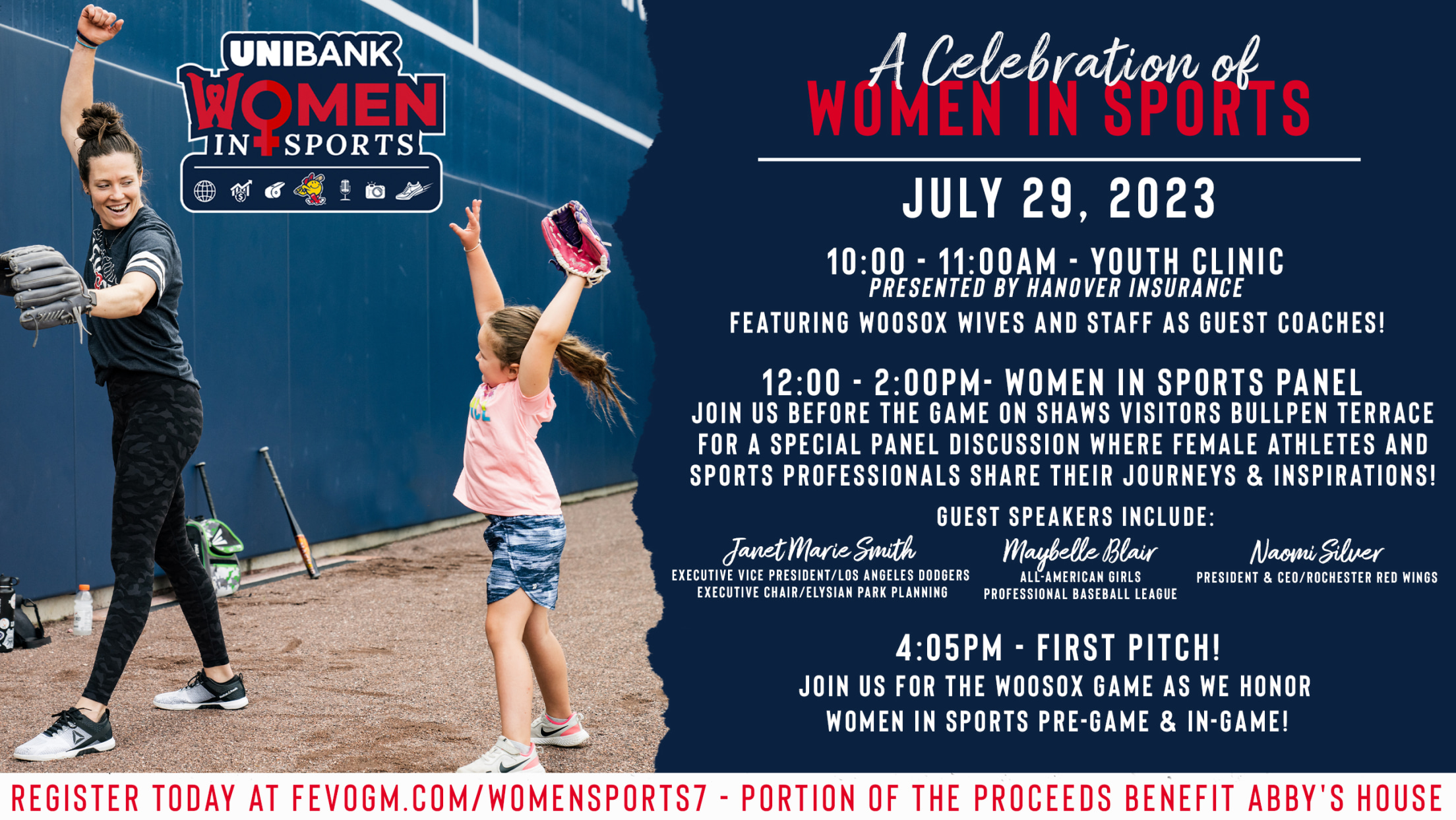 UNIBANK WOMEN IN SPORTS

A Celebration of
WOMEN IN SPORTS

JULY 29, 2023

10:00 - 11:00AM - YOUTH CLINIC
PRESENTED BY HANOVER INSURANCE
FEATURING WOOSOX WIVES AND STAFF AS GUEST COACHES!

12:00 - 2:00PM- WOMEN IN SPORTS PANEL
JOIN US BEFORE THE GAME ON SHAWS VISITORS BULLPEN TERRACE FOR A SPECIAL PANEL DISCUSSION WHERE FEMALE ATHLETES AND SPORTS PROFESSIONALS SHARE THEIR JOURNEYS & INSPIRATIONS!

GUEST SPEAKERS INCLUDE:

Janet Marie Smith
EXECUTIVE VICE PRESIDENT/LOS ANGELES DODGERS
EXECUTIVE CHAIR/ELYSIAN PARK PLANNING

Maybelle Blair
ALL-AMERICAN GIRLS PROFESSIONAL BASEBALL LEAGUE

Naomi Silver
PRESIDENT & CEO/ROCHESTER RED WINGS

4:05PM - FIRST PITCH!
JOIN US FOR THE WOOSOX GAME AS WE HONOR WOMEN IN SPORTS PRE-GAME & IN-GAME!

REGISTER TODAY AT FEVOGM.COM/WOMENSPORTS7 - PORTION OF THE PROCEEDS BENEFIT ABBY'S HOUSE